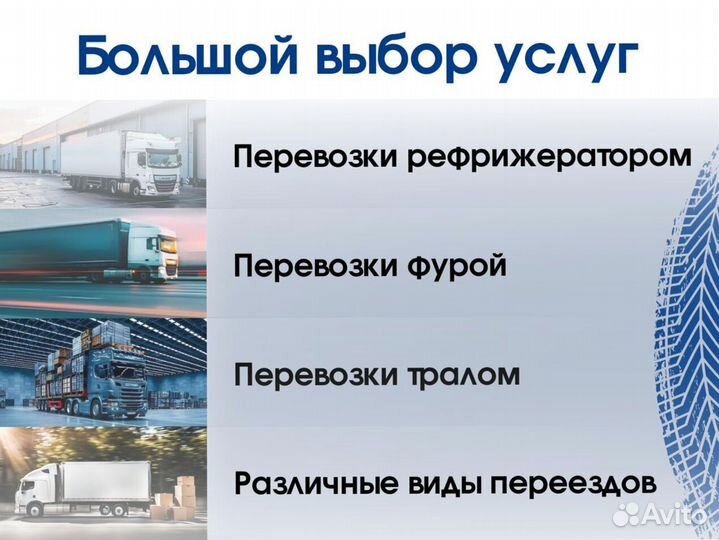 Большой выбор услуг

Перевозки рефрижератором

Перевозки фурой

Перевозки тралом

Различные виды переездов

Avito